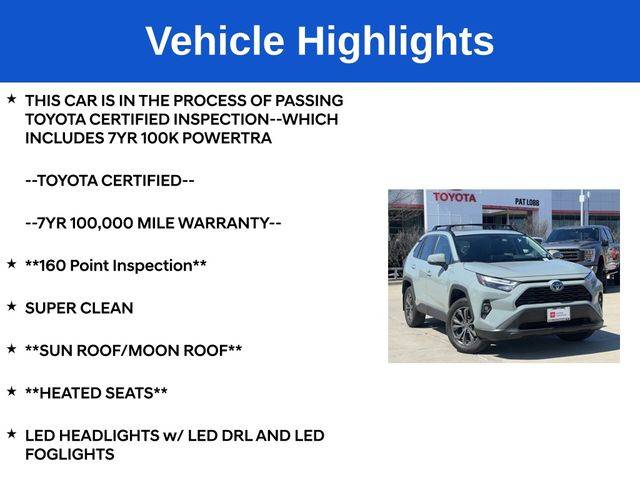 Vehicle Highlights

★ THIS CAR IS IN THE PROCESS OF PASSING TOYOTA CERTIFIED INSPECTION--WHICH INCLUDES 7YR 100K POWERTRA

--TOYOTA CERTIFIED--

--7YR 100,000 MILE WARRANTY--

★ **160 Point Inspection**

★ SUPER CLEAN

★ **SUN ROOF/MOON ROOF**

★ **HEATED SEATS**

★ LED HEADLIGHTS w/ LED DRL AND LED FOGLIGHTS

TOYOTA

PAT LOBB